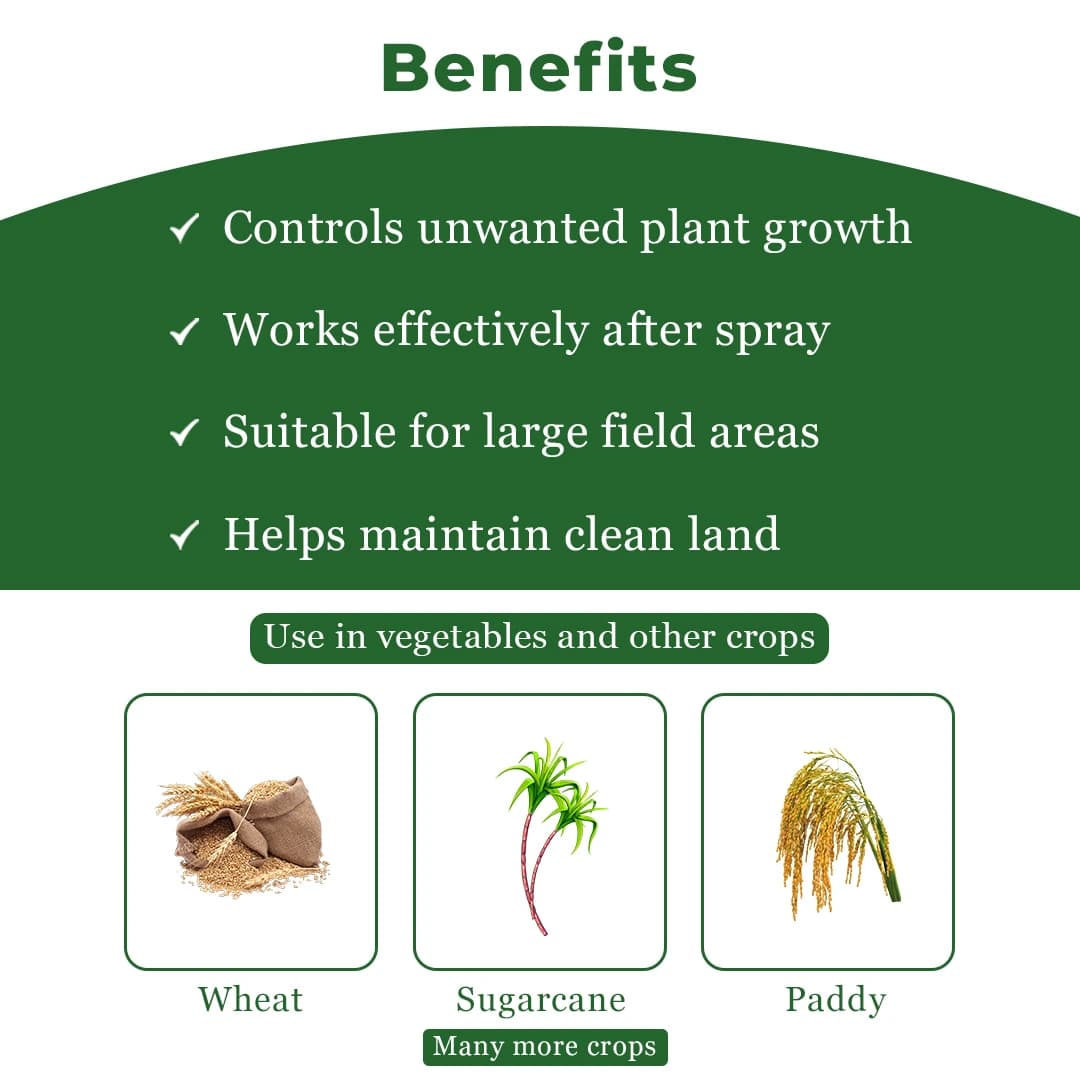 Benefits

✓ Controls unwanted plant growth

✓ Works effectively after spray

✓ Suitable for large field areas

✓ Helps maintain clean land

Use in vegetables and other crops

Wheat

Sugarcane

Paddy

Many more crops